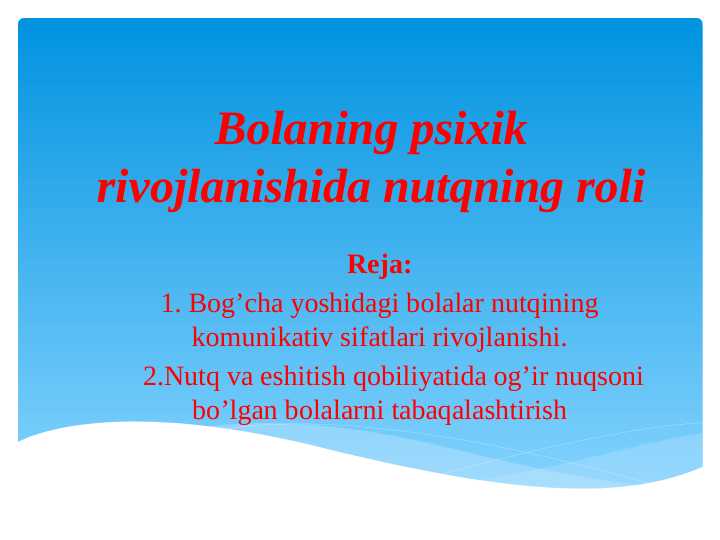 Bolaning psixik rivojlanishida nutqning roli

Reja:

1. Bog’cha yoshidagi bolalar nutqining komunikativ sifatlari rivojlanishi.

2.Nutq va eshitish qobiliyatida og’ir nuqsoni bo’lgan bolalarni tabaqalashtirish